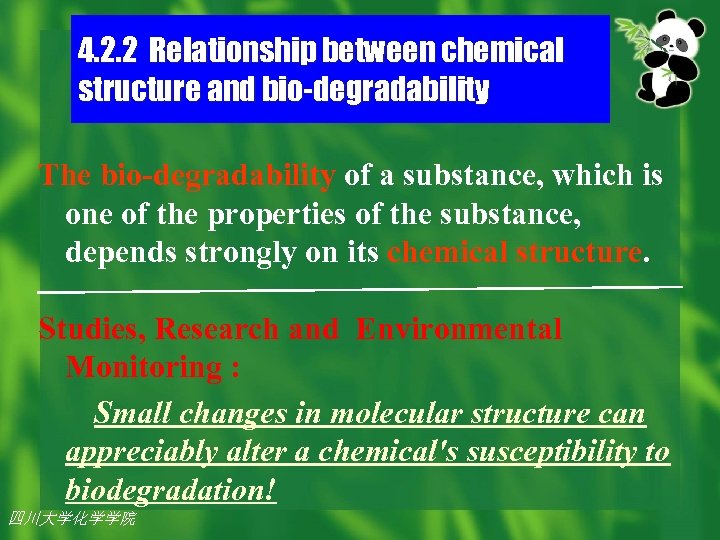 4.2.2 Relationship between chemical structure and bio-degradability

The bio-degradability of a substance, which is one of the properties of the substance, depends strongly on its chemical structure.

Studies, Research and Environmental Monitoring :

Small changes in molecular structure can appreciably alter a chemical's susceptibility to biodegradation!

四川大学化学学院